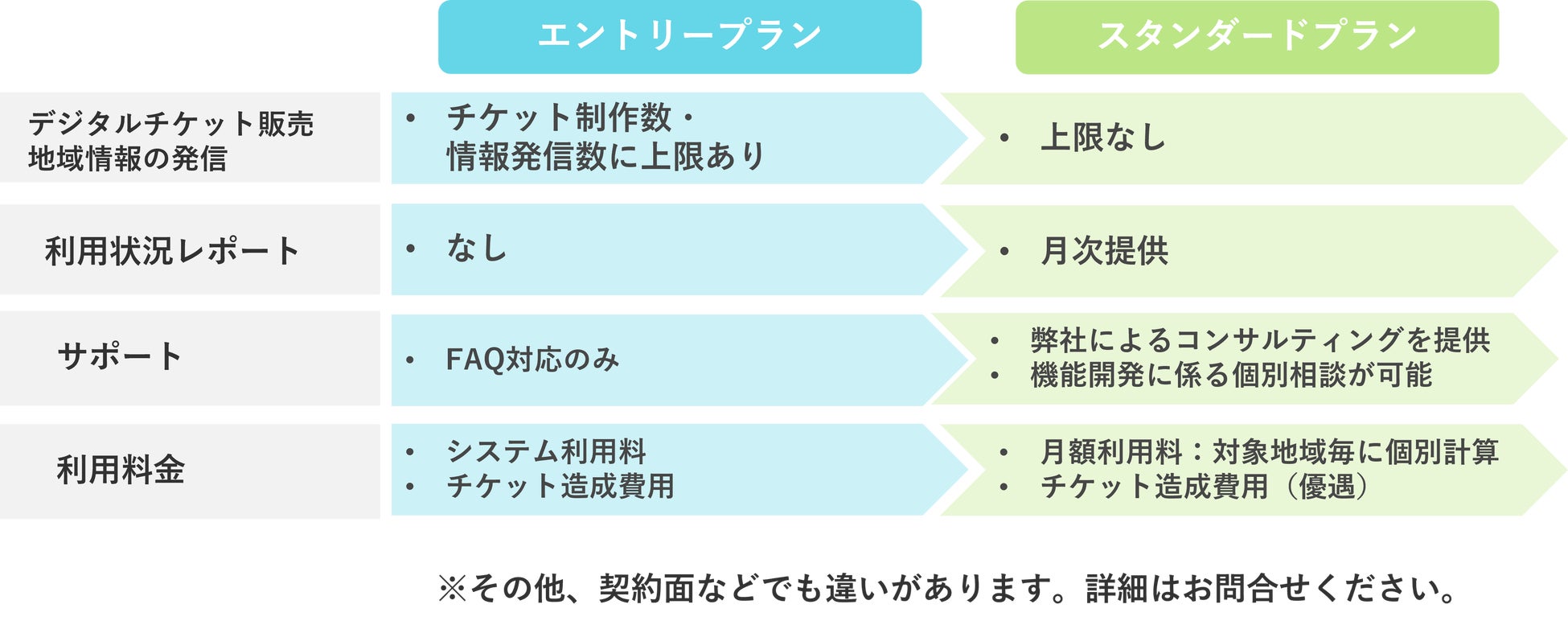 | | エントリープラン | スタンダードプラン |
|---|---|---|
| デジタルチケット販売 地域情報の発信 | • チケット制作数・情報発信数に上限あり | • 上限なし |
| 利用状況レポート | • なし | • 月次提供 |
| サポート | • FAQ対応のみ | • 弊社によるコンサルティングを提供 • 機能開発に係る個別相談が可能 |
| 利用料金 | • システム利用料 • チケット造成費用 | • 月額利用料：対象地域毎に個別計算 • チケット造成費用（優遇） |

※その他、契約面などでも違いがあります。詳細はお問合せください。